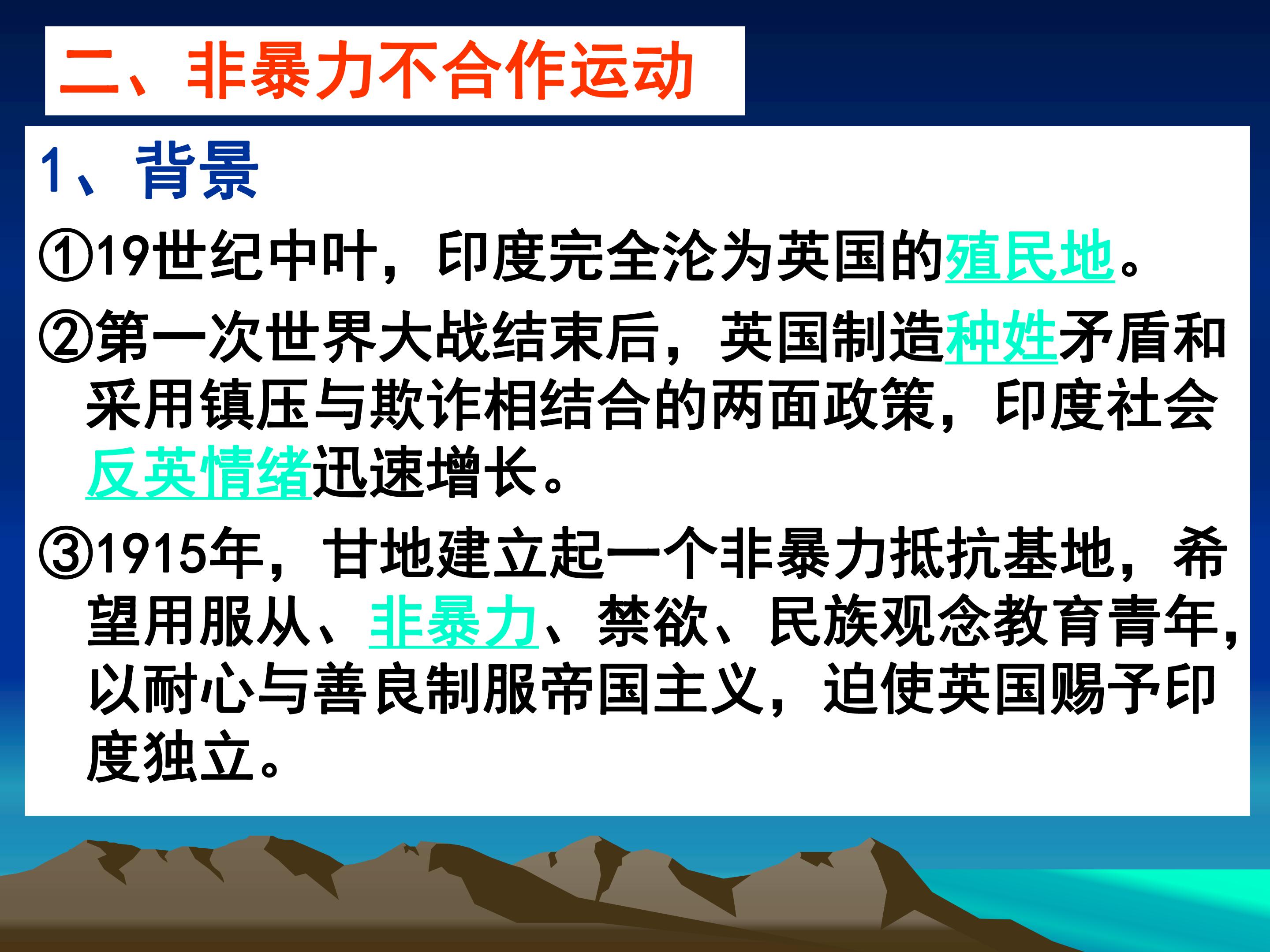 二、非暴力不合作运动

1、背景

①19世纪中叶，印度完全沦为英国的殖民地。

②第一次世界大战结束后，英国制造种姓矛盾和采用镇压与欺诈相结合的两面政策，印度社会反英情绪迅速增长。

③1915年，甘地建立起一个非暴力抵抗基地，希望用服从、非暴力、禁欲、民族观念教育青年，以耐心与善良制服帝国主义，迫使英国赐予印度独立。